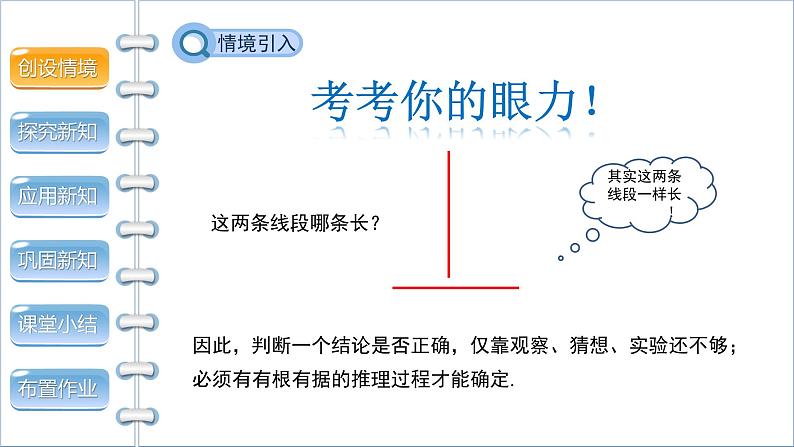 创设情境

探究新知

应用新知

巩固新知

课堂小结

布置作业

情境引入

考考你的眼力！

这两条线段哪条长？

其实这两条线段一样长！

因此，判断一个结论是否正确，仅靠观察、猜想、实验还不够；必须有有根有据的推理过程才能确定.